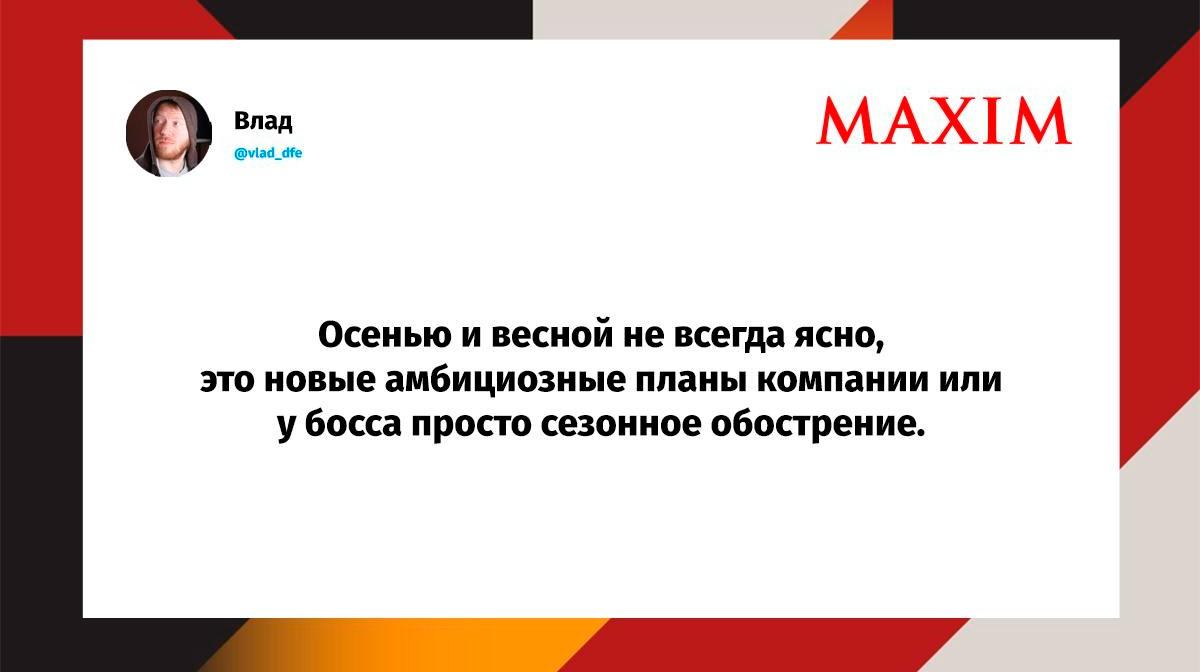 Влад
@vlad_dfe

MAXIM

Осенью и весной не всегда ясно, это новые амбициозные планы компании или у босса просто сезонное обострение.